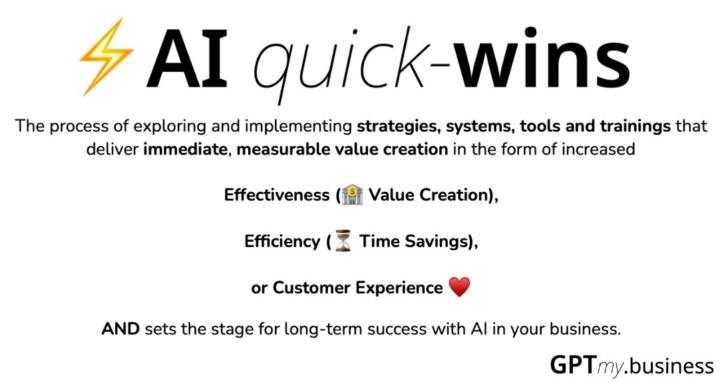 ⚡ AI quick-wins

The process of exploring and implementing strategies, systems, tools and trainings that deliver immediate, measurable value creation in the form of increased

Effectiveness (🏦 Value Creation),

Efficiency (⏳ Time Savings),

or Customer Experience ❤️

AND sets the stage for long-term success with AI in your business.

GPTmy.business